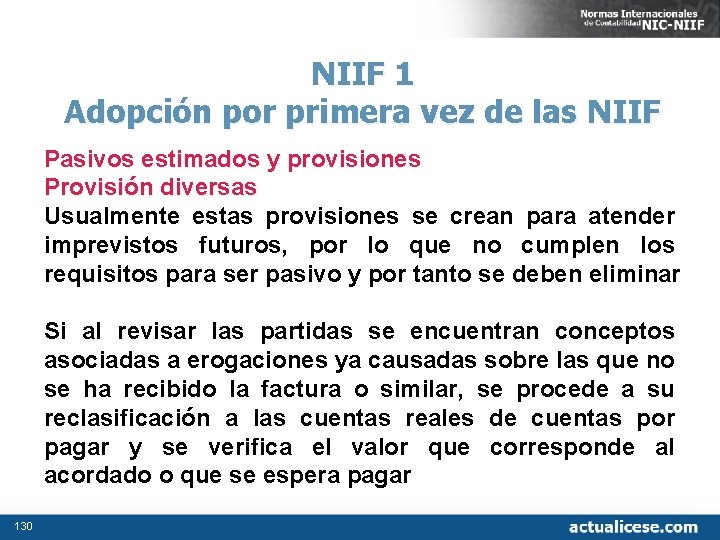 Normas Internacionales de Contabilidad NIC-NIIF

NIIF 1
Adopción por primera vez de las NIIF

Pasivos estimados y provisiones
Provisión diversas
Usualmente estas provisiones se crean para atender imprevistos futuros, por lo que no cumplen los requisitos para ser pasivo y por tanto se deben eliminar

Si al revisar las partidas se encuentran conceptos asociadas a erogaciones ya causadas sobre las que no se ha recibido la factura o similar, se procede a su reclasificación a las cuentas reales de cuentas por pagar y se verifica el valor que corresponde al acordado o que se espera pagar

130

actualicese.com